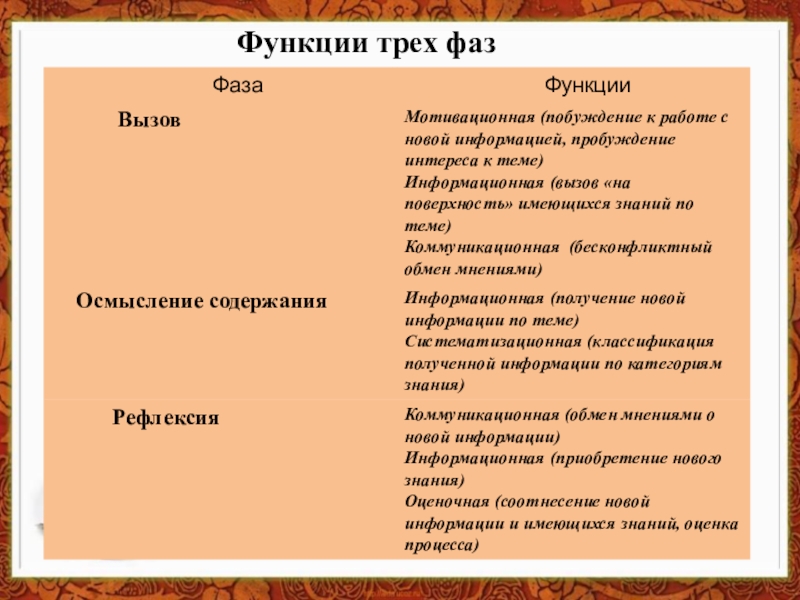 Функции трех фаз

| Фаза | Функции |
|---|---|
| Вызов | Мотивационная (побуждение к работе с новой информацией, пробуждение интереса к теме) Информационная (вызов «на поверхность» имеющихся знаний по теме) Коммуникационная (бесконфликтный обмен мнениями) |
| Осмысление содержания | Информационная (получение новой информации по теме) Систематизационная (классификация полученной информации по категориям знания) |
| Рефлексия | Коммуникационная (обмен мнениями о новой информации) Информационная (приобретение нового знания) Оценочная (соотнесение новой информации и имеющихся знаний, оценка процесса) |